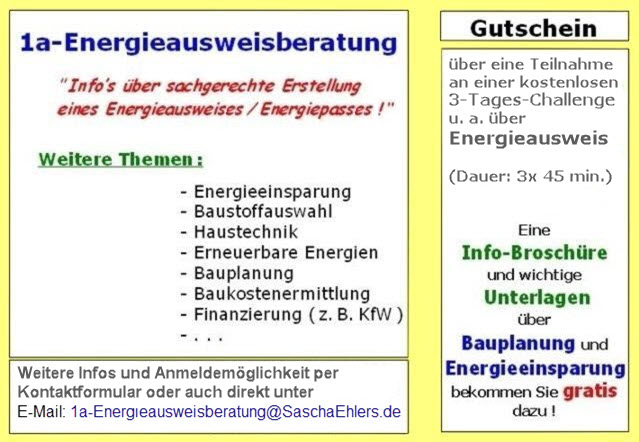 1a-Energieausweisberatung

"Info's über sachgerechte Erstellung eines Energieausweises / Energiepasses !"

Weitere Themen :

- Energieeinsparung
- Baustoffauswahl
- Haustechnik
- Erneuerbare Energien
- Bauplanung
- Baukostenermittlung
- Finanzierung ( z. B. KfW )
- . . .

Weitere Infos und Anmeldemöglichkeit per Kontaktformular oder auch direkt unter E-Mail: 1a-Energieausweisberatung@SaschaEhlers.de

Gutschein

über eine Teilnahme an einer kostenlosen 3-Tages-Challenge u. a. über Energieausweis

(Dauer: 3x 45 min.)

Eine Info-Broschüre und wichtige Unterlagen über Bauplanung und Energieeinsparung bekommen Sie gratis dazu !